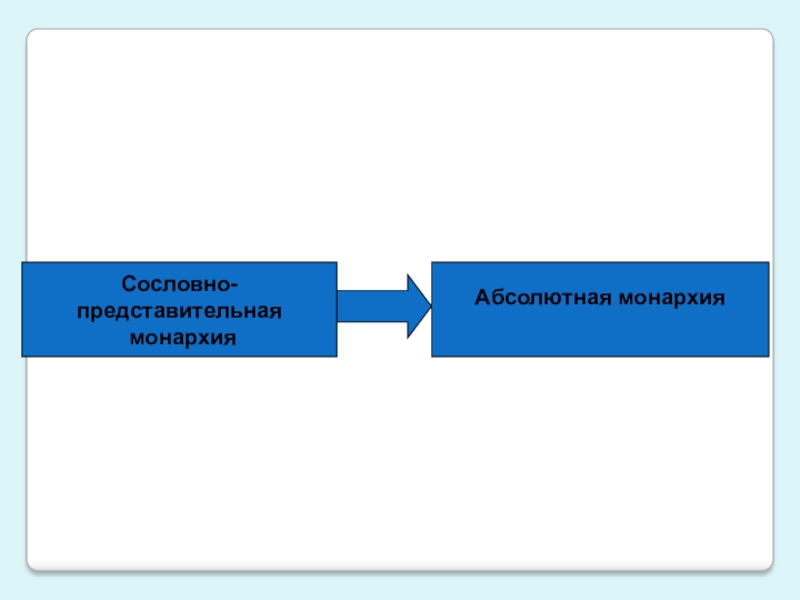 Сословно-представительная монархия

Абсолютная монархия